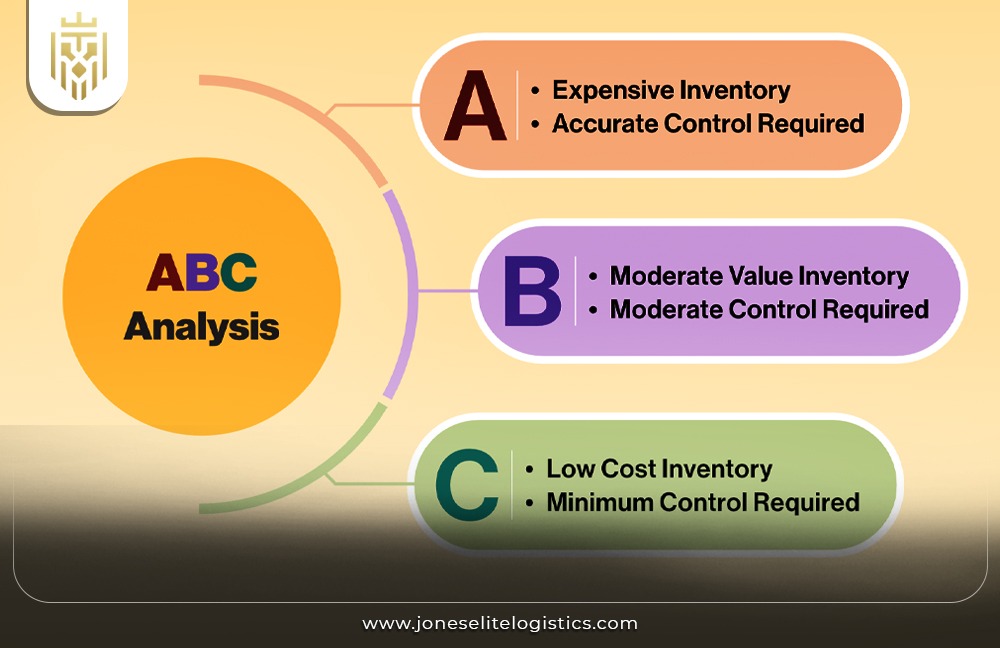 ABC Analysis

A
• Expensive Inventory
• Accurate Control Required

B
• Moderate Value Inventory
• Moderate Control Required

C
• Low Cost Inventory
• Minimum Control Required

www.joneselitelogistics.com